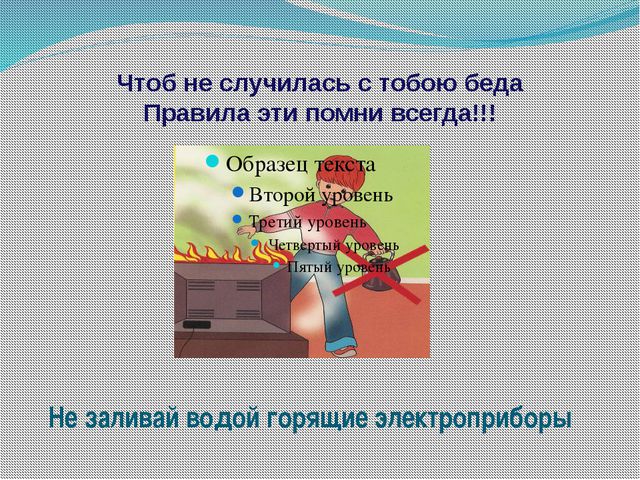 Чтоб не случилась с тобою беда
Правила эти помни всегда!!!

Образец текста
Второй уровень
Третий уровень
Четвертый уровень
Пятый уровень

Не заливай водой горящие электроприборы